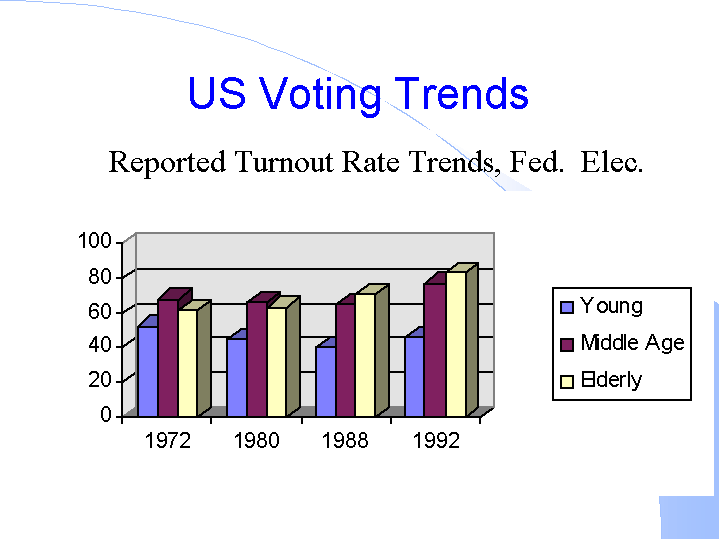 US Voting Trends

Reported Turnout Rate Trends, Fed. Elec.

100
80
60
40
20
0

1972
1980
1988
1992

Young
Middle Age
Elderly